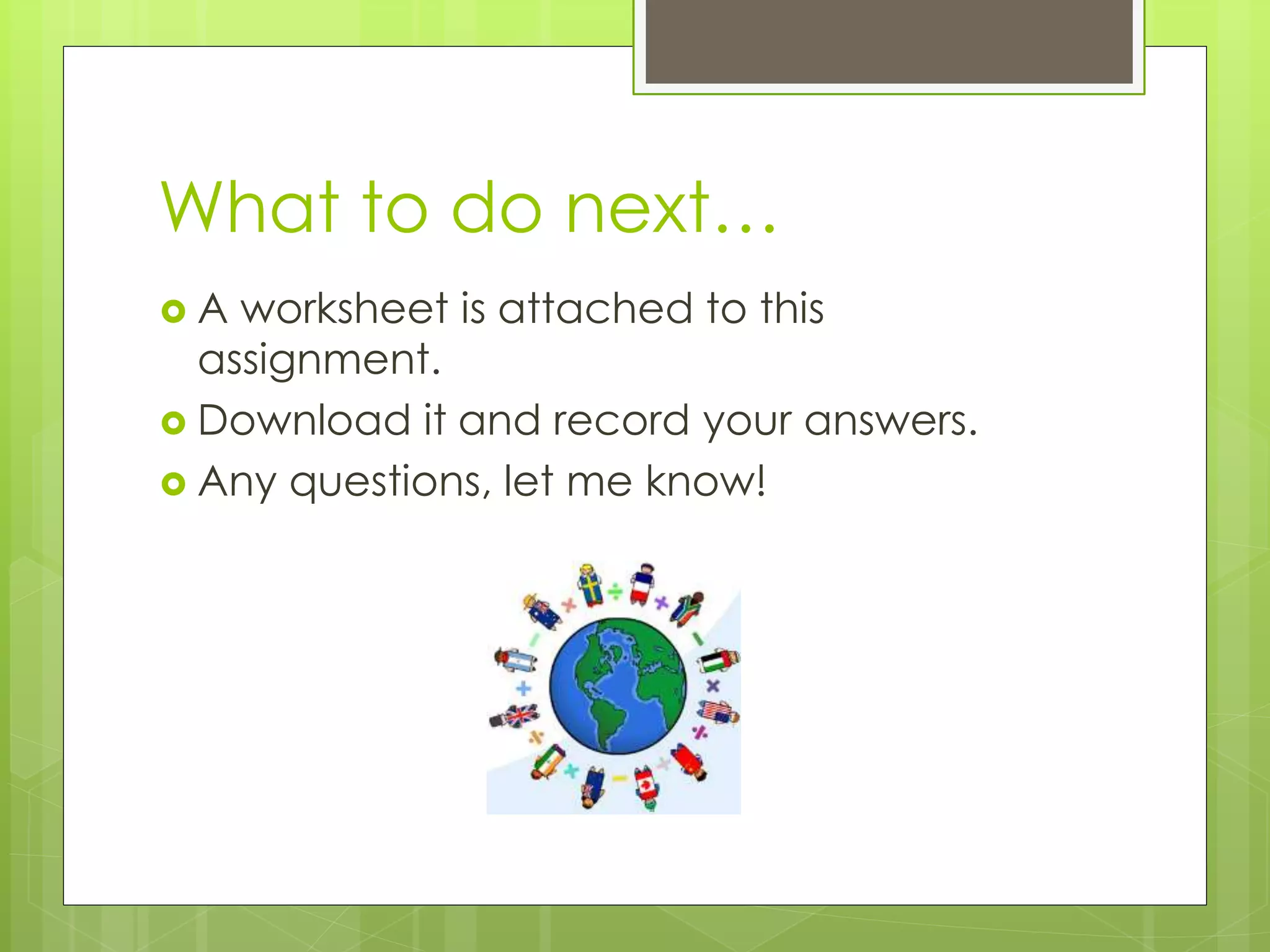 What to do next…

A worksheet is attached to this assignment.

Download it and record your answers.

Any questions, let me know!